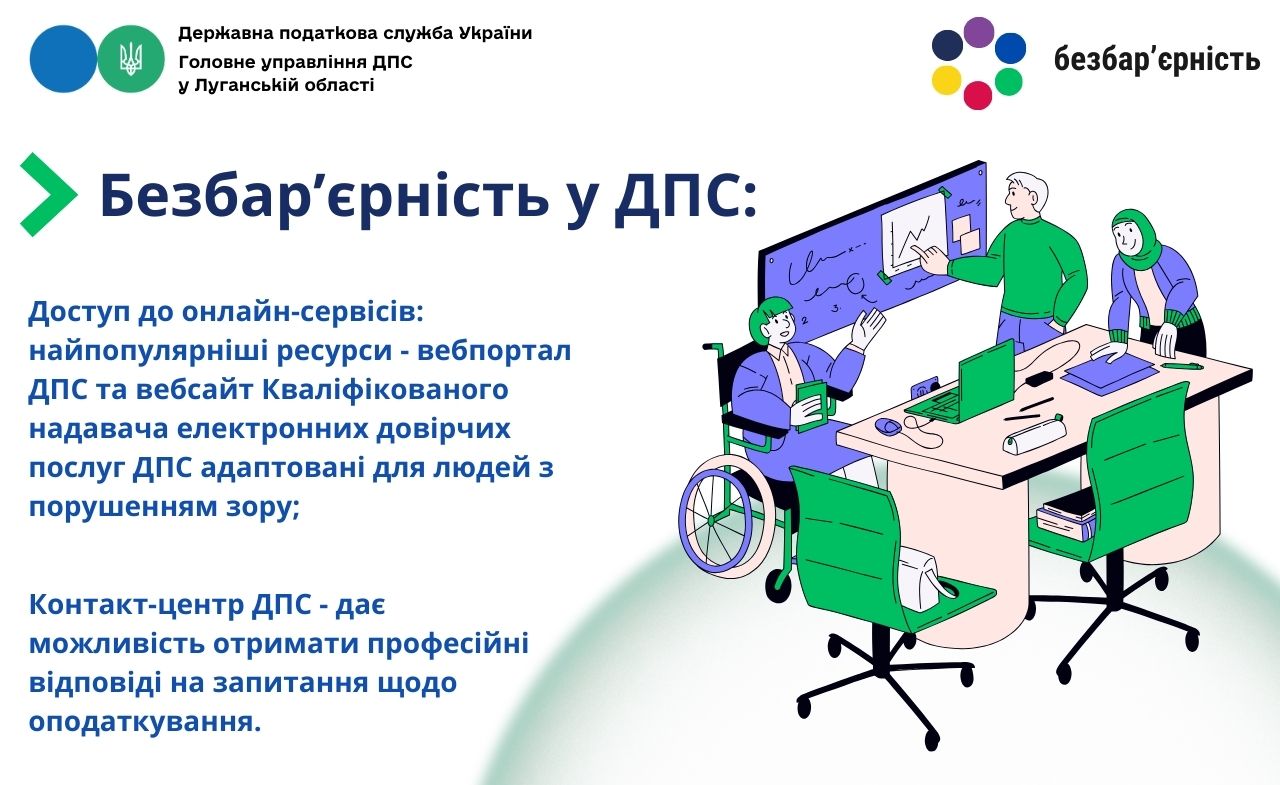 Державна податкова служба України
Головне управління ДПС
у Луганській області

безбар’єрність

Безбар’єрність у ДПС:

Доступ до онлайн-сервісів: найпопулярніші ресурси - вебпортал ДПС та вебсайт Кваліфікованого надавача електронних довірчих послуг ДПС адаптовані для людей з порушенням зору;

Контакт-центр ДПС - дає можливість отримати професійні відповіді на запитання щодо оподаткування.